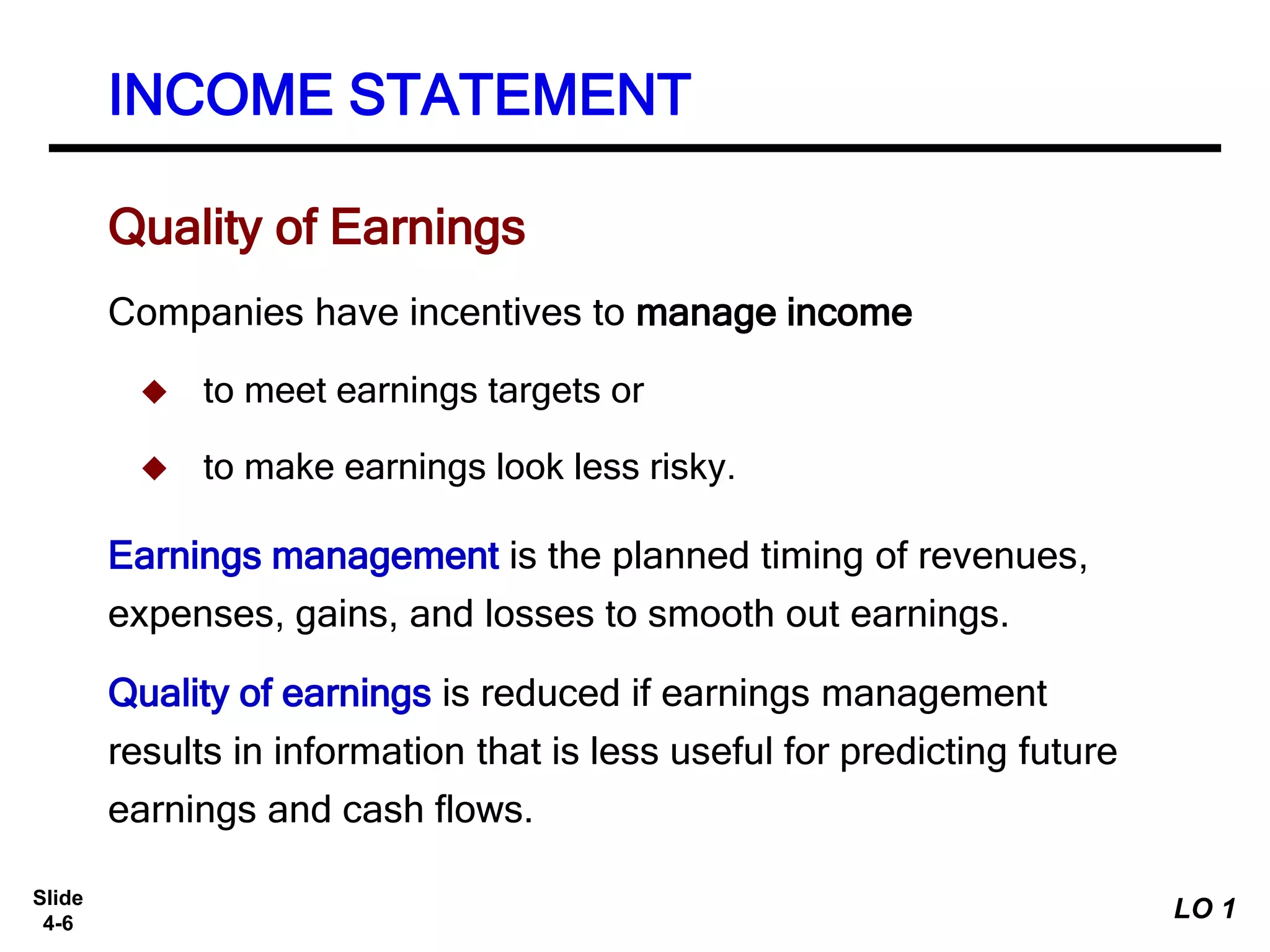 INCOME STATEMENT

Quality of Earnings

Companies have incentives to manage income

◆ to meet earnings targets or

◆ to make earnings look less risky.

Earnings management is the planned timing of revenues, expenses, gains, and losses to smooth out earnings.

Quality of earnings is reduced if earnings management results in information that is less useful for predicting future earnings and cash flows.

Slide 4-6

LO 1